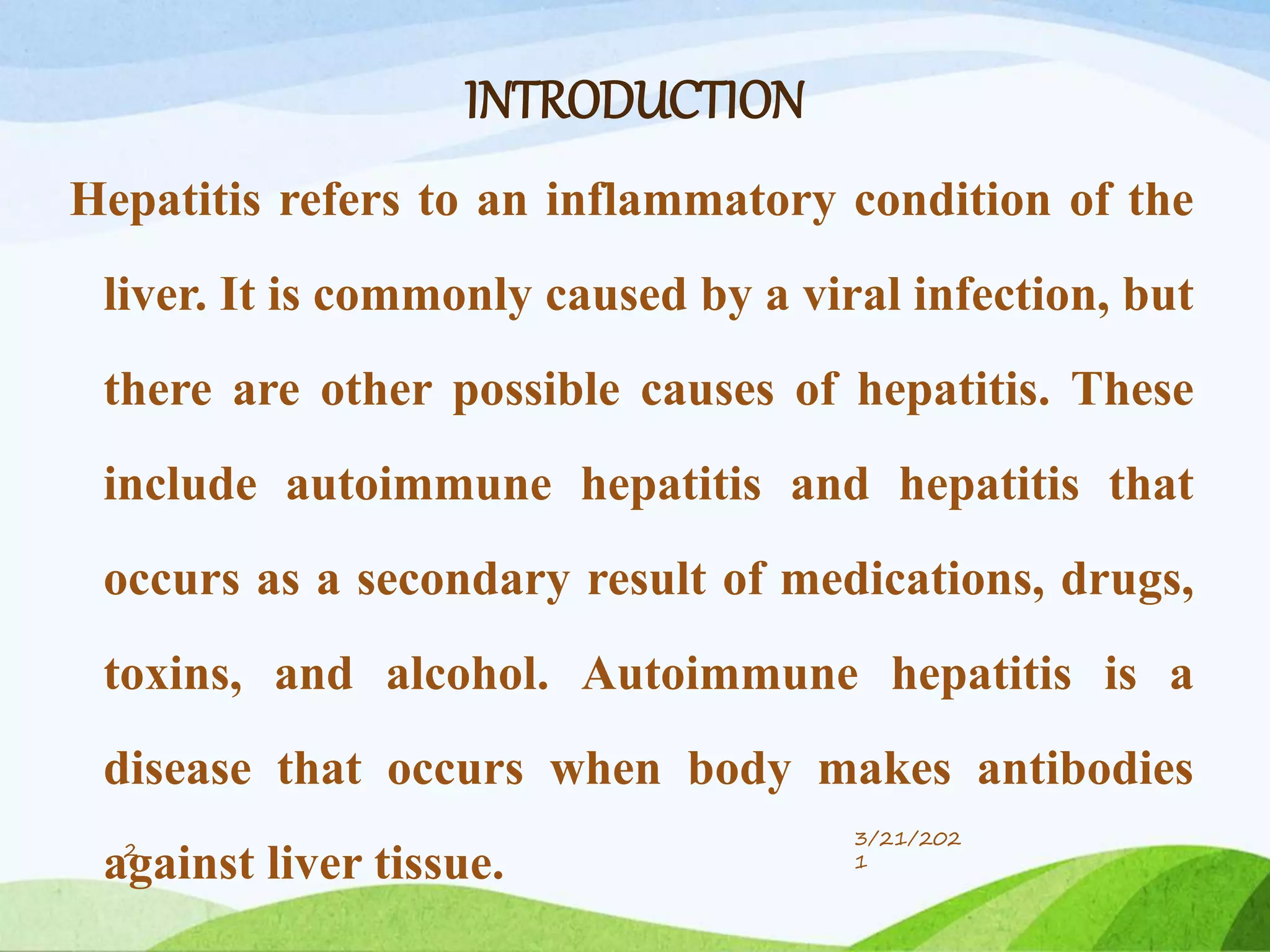 INTRODUCTION

Hepatitis refers to an inflammatory condition of the liver. It is commonly caused by a viral infection, but there are other possible causes of hepatitis. These include autoimmune hepatitis and hepatitis that occurs as a secondary result of medications, drugs, toxins, and alcohol. Autoimmune hepatitis is a disease that occurs when body makes antibodies against liver tissue.

2

3/21/2021